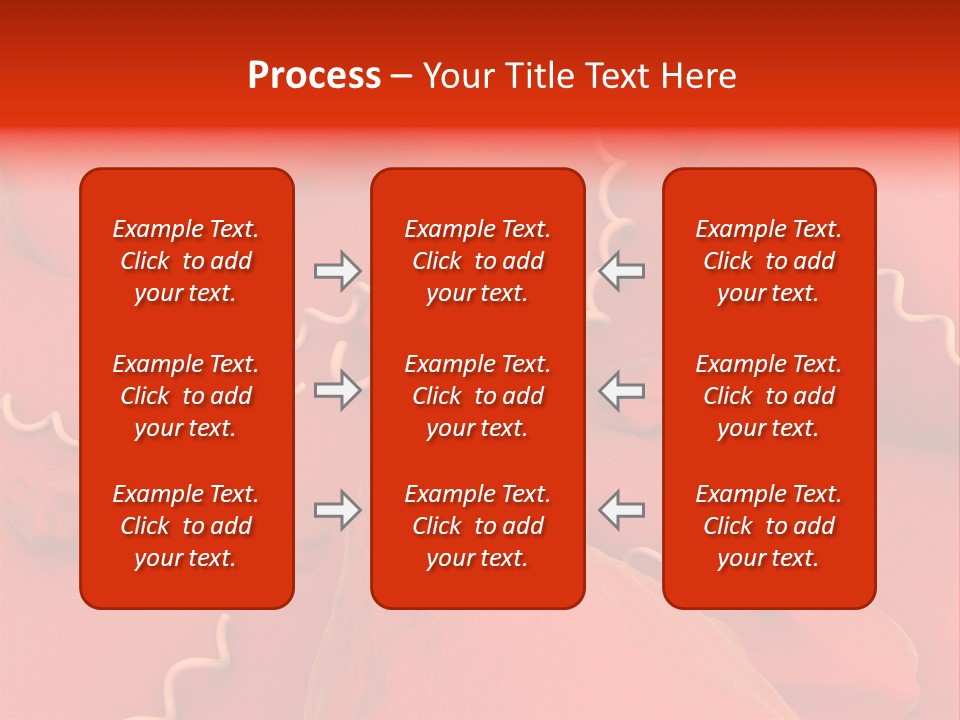 Process – Your Title Text Here

Example Text. Click to add your text.

Example Text. Click to add your text.

Example Text. Click to add your text.

Example Text. Click to add your text.

Example Text. Click to add your text.

Example Text. Click to add your text.

Example Text. Click to add your text.

Example Text. Click to add your text.

Example Text. Click to add your text.